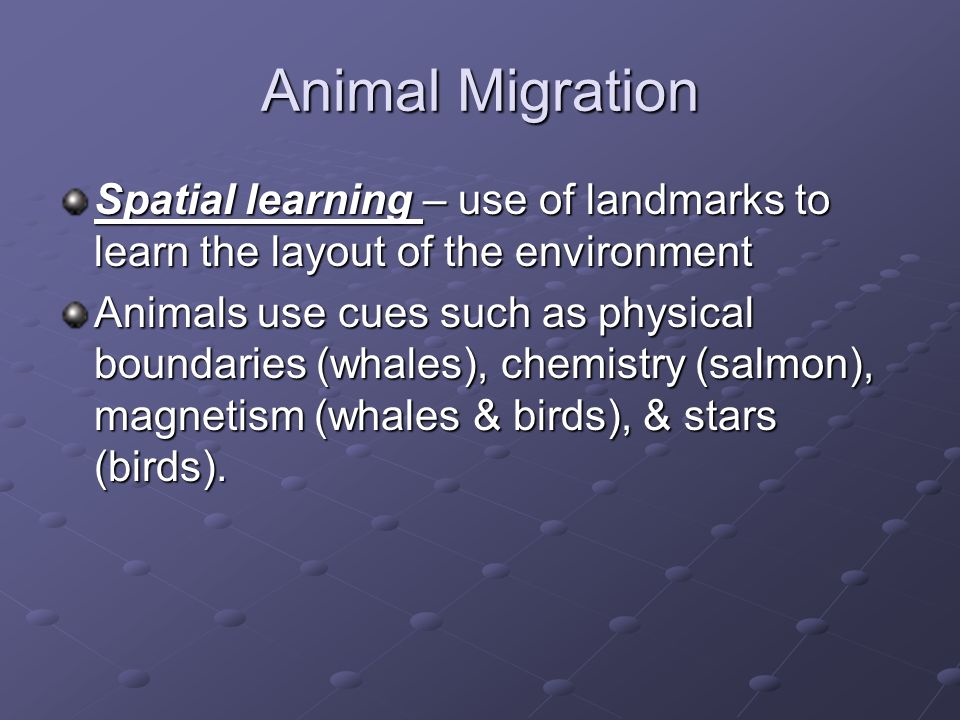 Animal Migration

Spatial learning – use of landmarks to learn the layout of the environment

Animals use cues such as physical boundaries (whales), chemistry (salmon), magnetism (whales & birds), & stars (birds).